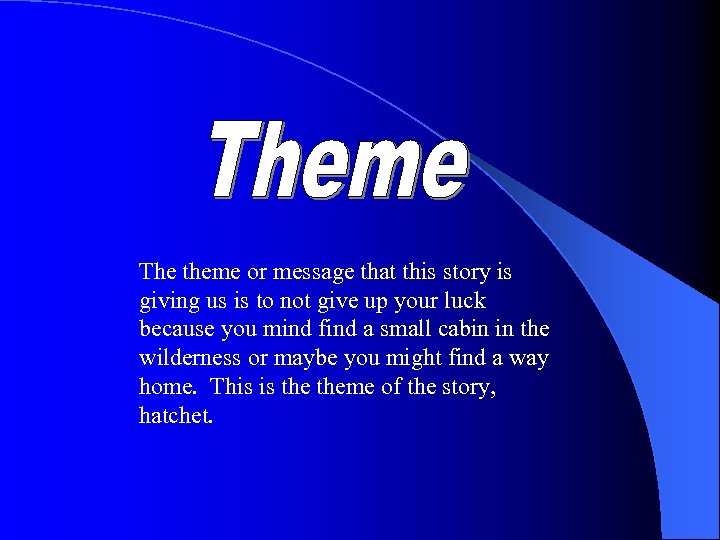 Theme

The theme or message that this story is giving us is to not give up your luck because you mind find a small cabin in the wilderness or maybe you might find a way home.  This is the theme of the story, hatchet.